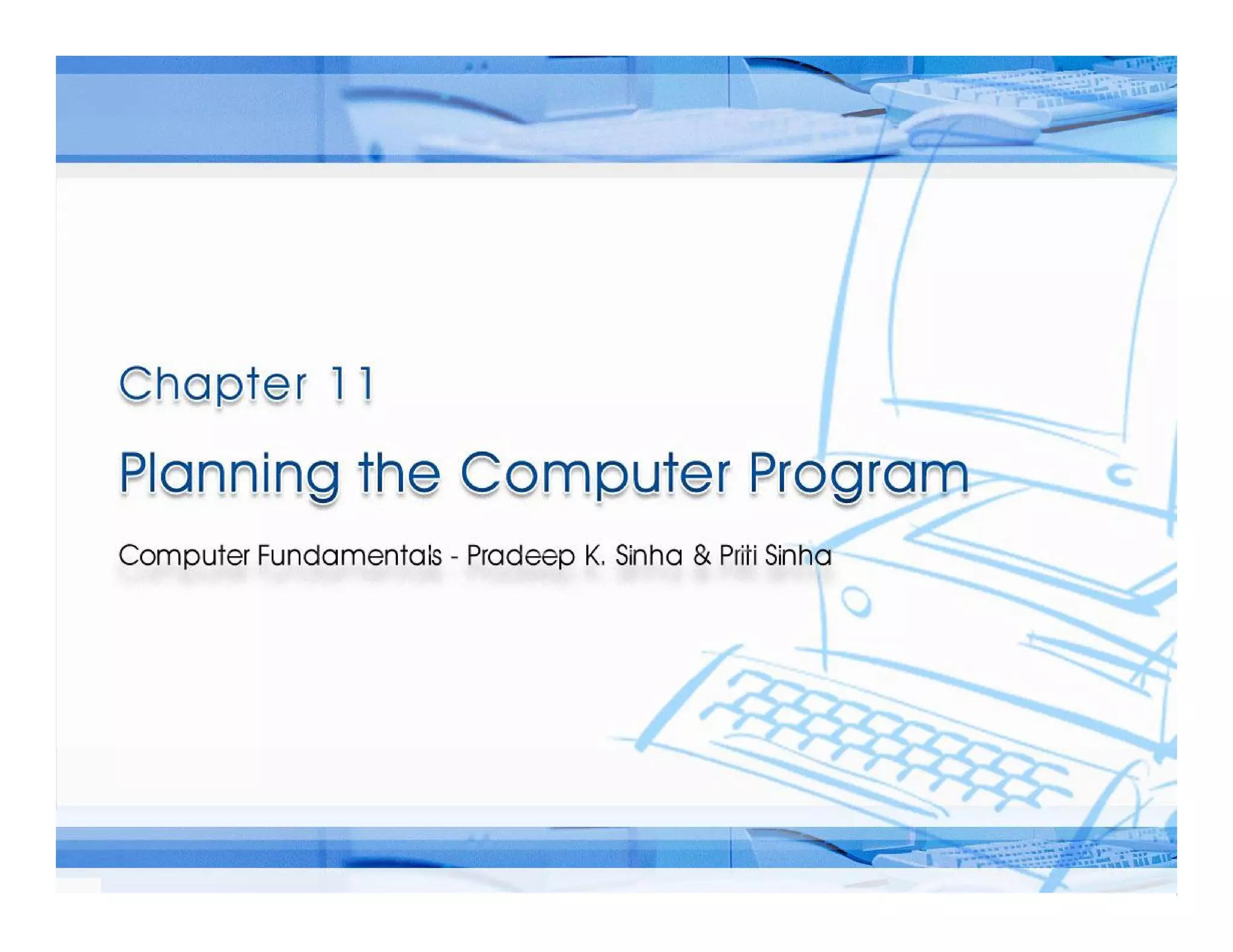 Chapter 11

Planning the Computer Program

Computer Fundamentals - Pradeep K. Sinha & Priti Sinha